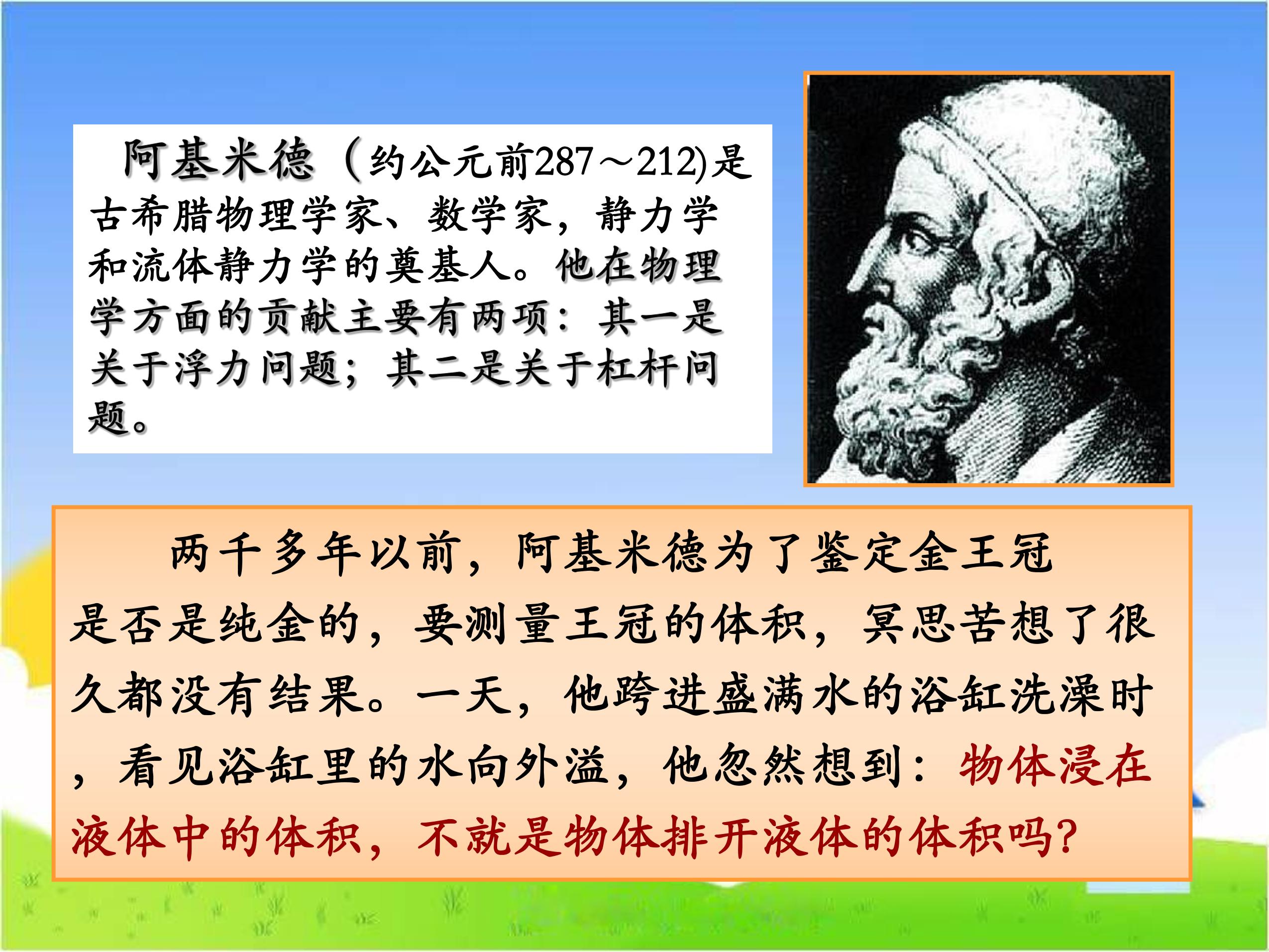 阿基米德（约公元前287～212)是古希腊物理学家、数学家，静力学和流体静力学的奠基人。他在物理学方面的贡献主要有两项：其一是关于浮力问题；其二是关于杠杆问题。

两千多年以前，阿基米德为了鉴定金王冠是否是纯金的，要测量王冠的体积，冥思苦想了很久都没有结果。一天，他跨进盛满水的浴缸洗澡时，看见浴缸里的水向外溢，他忽然想到：物体浸在液体中的体积，不就是物体排开液体的体积吗?